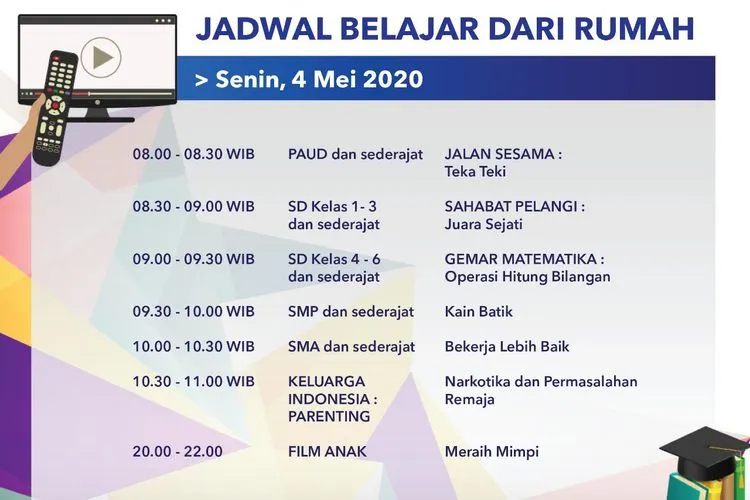 JADWAL BELAJAR DARI RUMAH

> Senin, 4 Mei 2020

| | | |
|---|---|---|
| 08.00 - 08.30 WIB | PAUD dan sederajat | JALAN SESAMA : Teka Teki |
| 08.30 - 09.00 WIB | SD Kelas 1- 3 dan sederajat | SAHABAT PELANGI : Juara Sejati |
| 09.00 - 09.30 WIB | SD Kelas 4 - 6 dan sederajat | GEMAR MATEMATIKA : Operasi Hitung Bilangan |
| 09.30 - 10.00 WIB | SMP dan sederajat | Kain Batik |
| 10.00 - 10.30 WIB | SMA dan sederajat | Bekerja Lebih Baik |
| 10.30 - 11.00 WIB | KELUARGA INDONESIA : PARENTING | Narkotika dan Permasalahan Remaja |
| 20.00 - 22.00 | FILM ANAK | Meraih Mimpi |